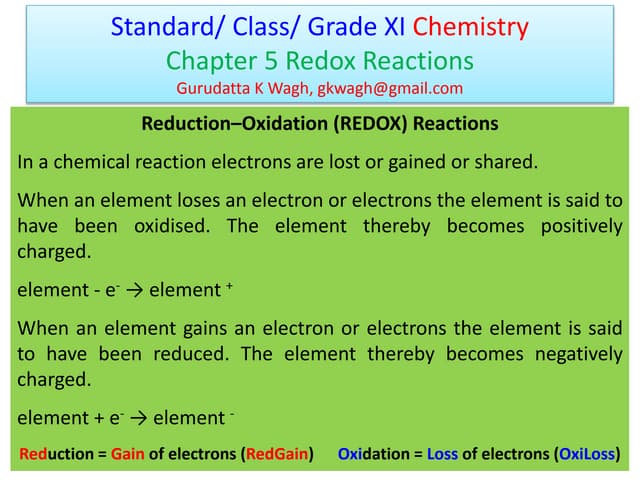 Standard/ Class/ Grade XI Chemistry
Chapter 5 Redox Reactions
Gurudatta K Wagh, gkwagh@gmail.com

Reduction–Oxidation (REDOX) Reactions

In a chemical reaction electrons are lost or gained or shared.

When an element loses an electron or electrons the element is said to have been oxidised. The element thereby becomes positively charged.

element - $e^-$ → element $^+$

When an element gains an electron or electrons the element is said to have been reduced. The element thereby becomes negatively charged.

element + $e^-$ → element $^-$

Reduction = Gain of electrons (RedGain) Oxidation = Loss of electrons (OxiLoss)